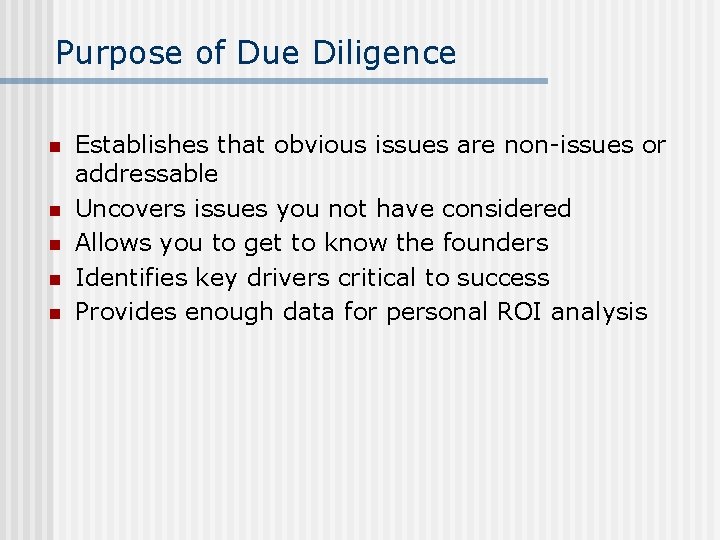 Purpose of Due Diligence

- Establishes that obvious issues are non-issues or addressable
- Uncovers issues you not have considered
- Allows you to get to know the founders
- Identifies key drivers critical to success
- Provides enough data for personal ROI analysis